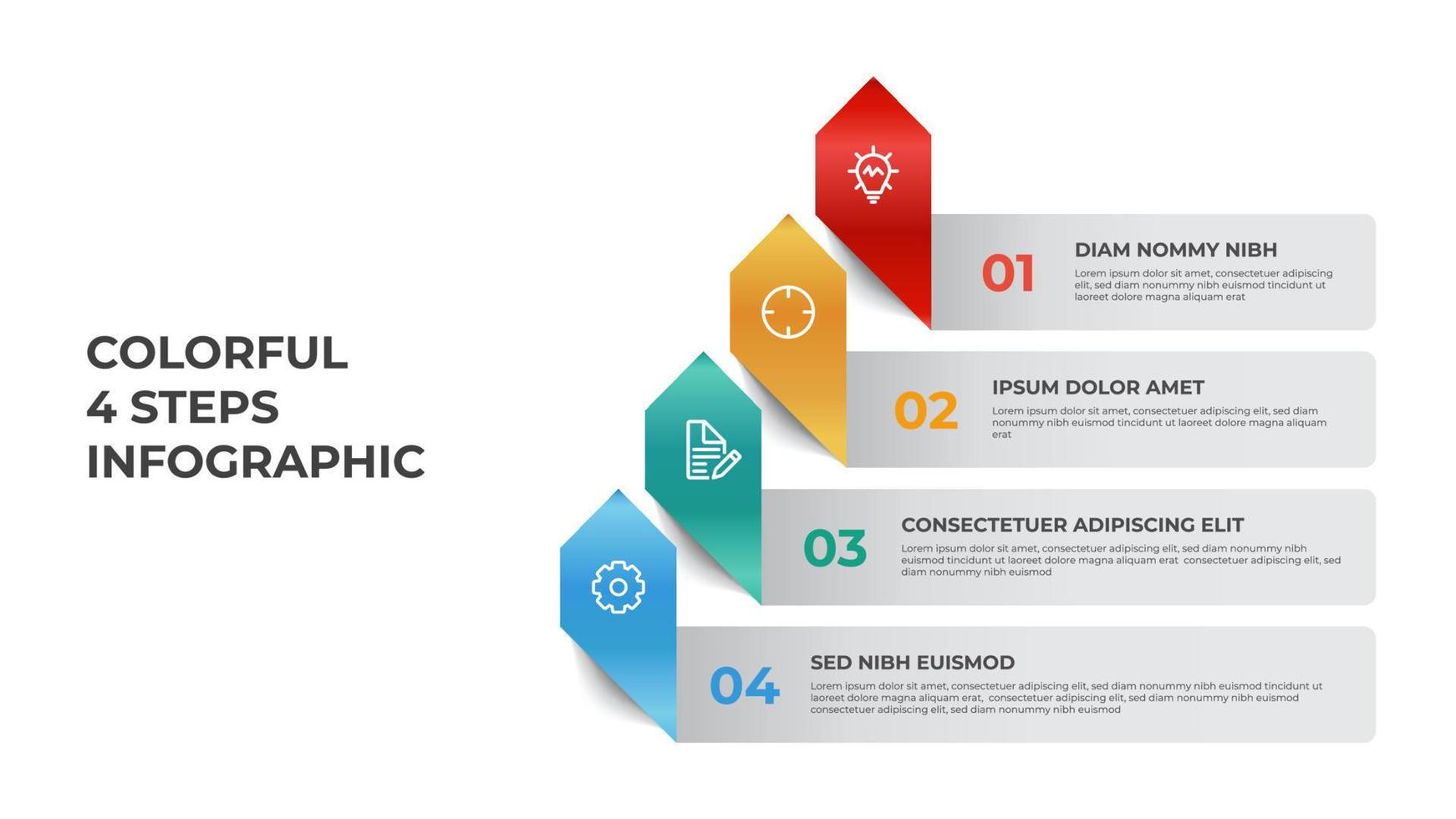 COLORFUL
4 STEPS
INFOGRAPHIC

01
DIAM NOMMY NIBH
Lorem ipsum dolor sit amet, consectetuer adipiscing elit, sed diam nonummy nibh euismod tincidunt ut laoreet dolore magna aliquam erat

02
IPSUM DOLOR AMET
Lorem ipsum dolor sit amet, consectetuer adipiscing elit, sed diam nonummy nibh euismod tincidunt ut laoreet dolore magna aliquam erat

03
CONSECTETUER ADIPISCING ELIT
Lorem ipsum dolor sit amet, consectetuer adipiscing elit, sed diam nonummy nibh euismod tincidunt ut laoreet dolore magna aliquam erat consectetuer adipiscing elit, sed diam nonummy nibh euismod

04
SED NIBH EUISMOD
Lorem ipsum dolor sit amet, consectetuer adipiscing elit, sed diam nonummy nibh euismod tincidunt ut laoreet dolore magna aliquam erat, consectetuer adipiscing elit, sed diam nonummy nibh euismod consectetuer adipiscing elit, sed diam nonummy nibh euismod